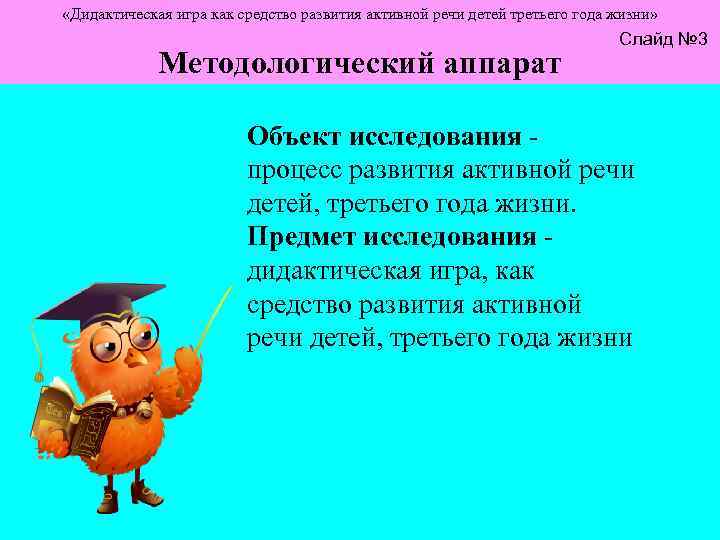 «Дидактическая игра как средство развития активной речи детей третьего года жизни»

Слайд №3

Методологический аппарат

Объект исследования - процесс развития активной речи детей, третьего года жизни.
Предмет исследования - дидактическая игра, как средство развития активной речи детей, третьего года жизни